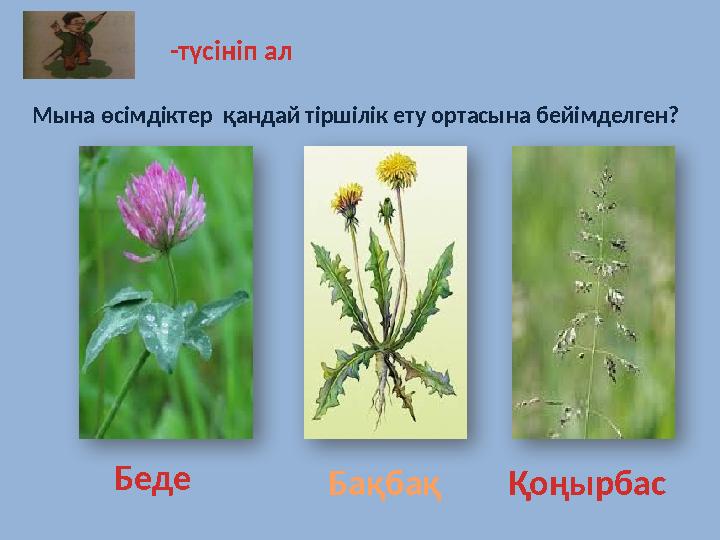 -түсініп ал

Мына өсімдіктер қандай тіршілік ету ортасына бейімделген?

Беде

Бақбақ

Қоңырбас